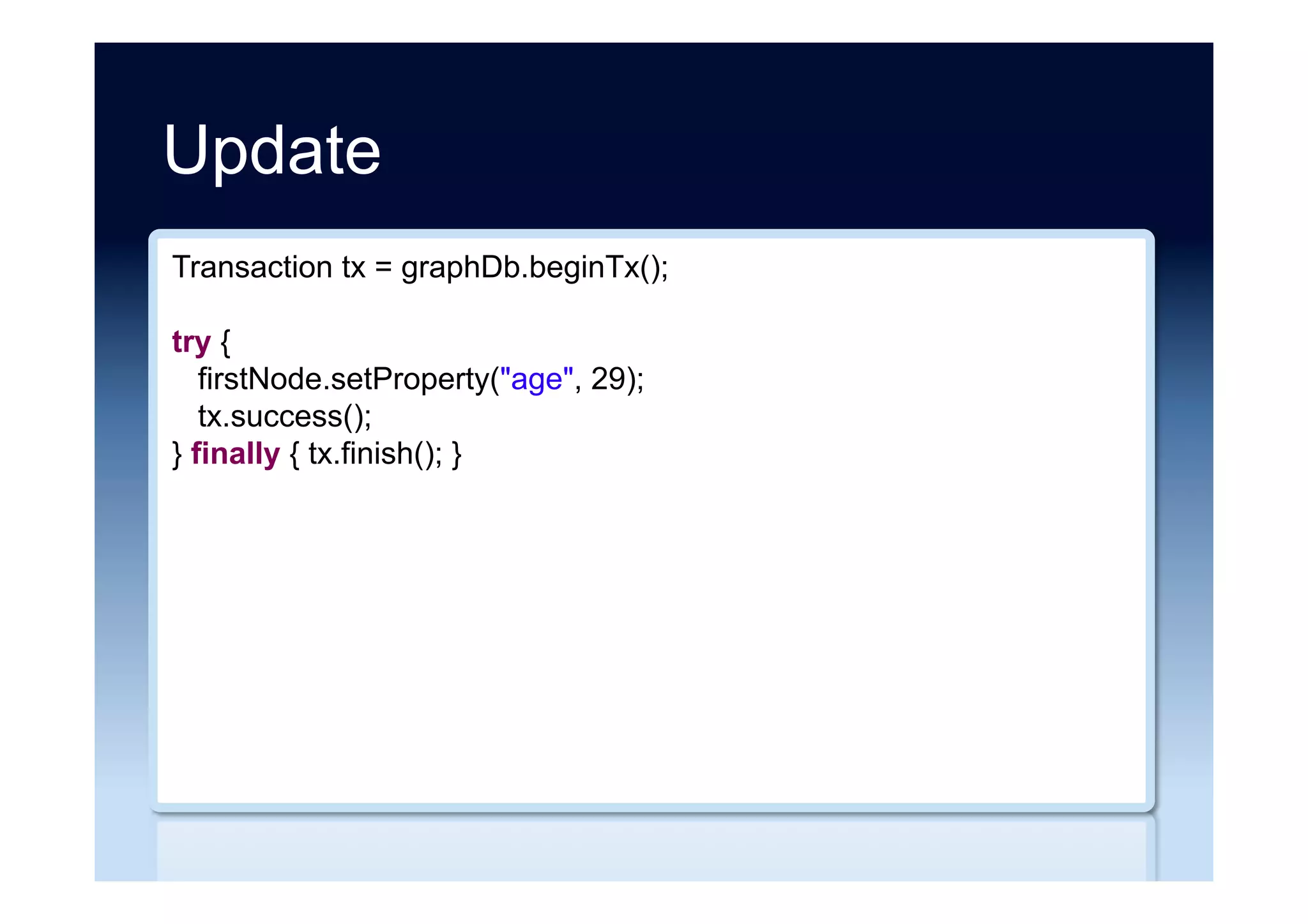 Update

Transaction tx = graphDb.beginTx();

try {
  firstNode.setProperty("age", 29);
  tx.success();
} finally { tx.finish(); }